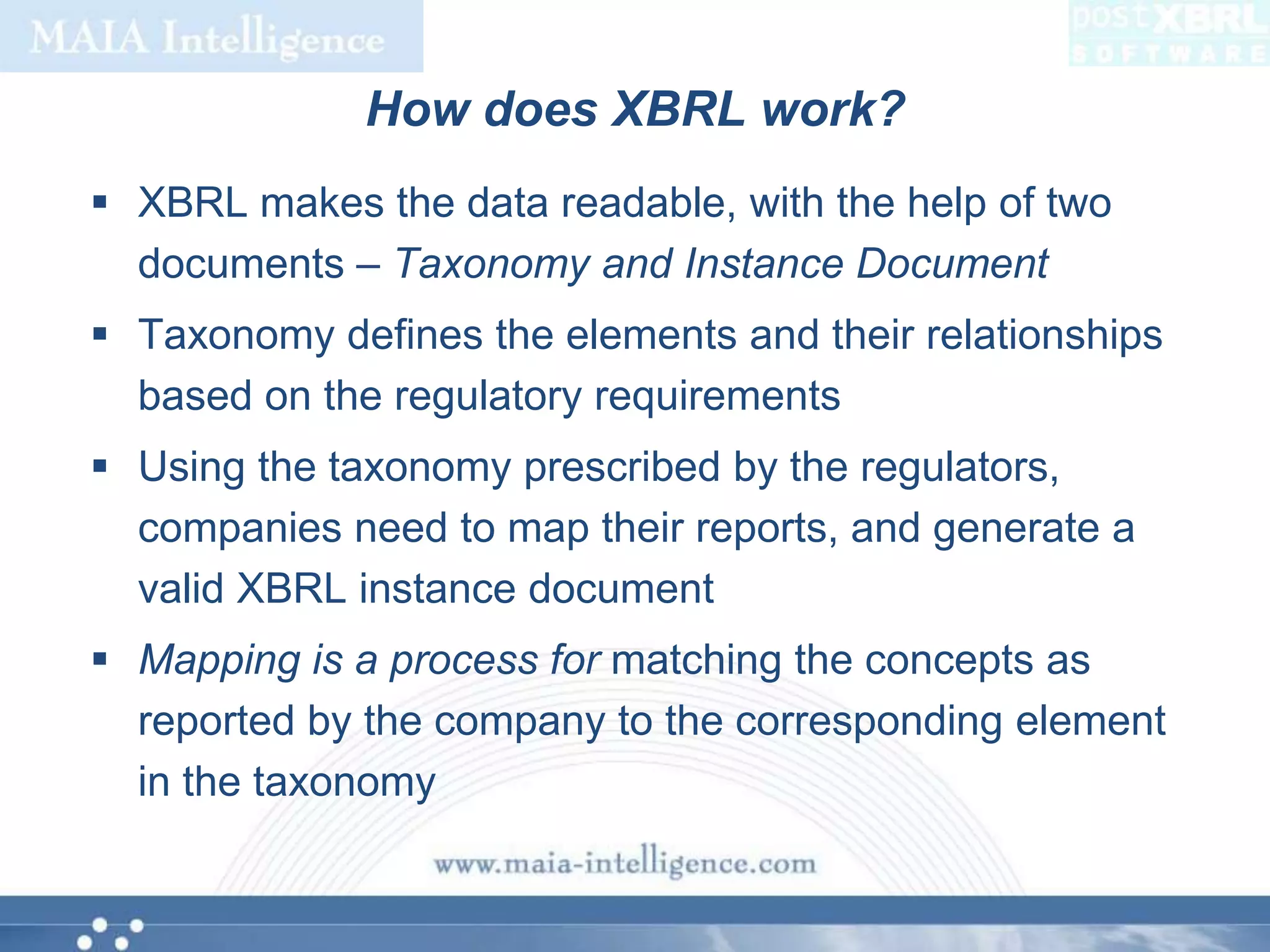 MAIA Intelligence

postXBRL SOFTWARE

How does XBRL work?

▪ XBRL makes the data readable, with the help of two documents – Taxonomy and Instance Document

▪ Taxonomy defines the elements and their relationships based on the regulatory requirements

▪ Using the taxonomy prescribed by the regulators, companies need to map their reports, and generate a valid XBRL instance document

▪ Mapping is a process for matching the concepts as reported by the company to the corresponding element in the taxonomy

www.maia-intelligence.com